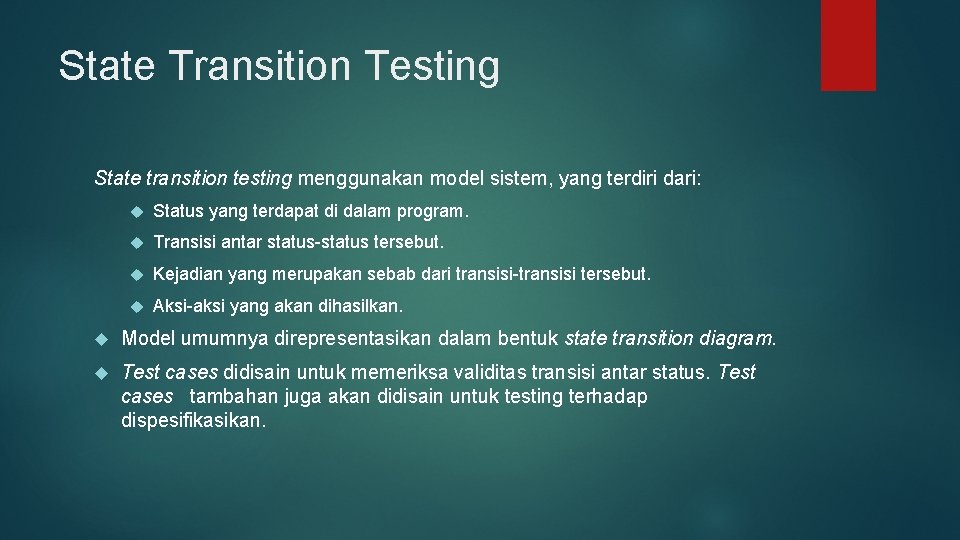 State Transition Testing

State transition testing menggunakan model sistem, yang terdiri dari:

Status yang terdapat di dalam program.

Transisi antar status-status tersebut.

Kejadian yang merupakan sebab dari transisi-transisi tersebut.

Aksi-aksi yang akan dihasilkan.

Model umumnya direpresentasikan dalam bentuk state transition diagram.

Test cases didisain untuk memeriksa validitas transisi antar status. Test cases tambahan juga akan didisain untuk testing terhadap dispesifikasikan.